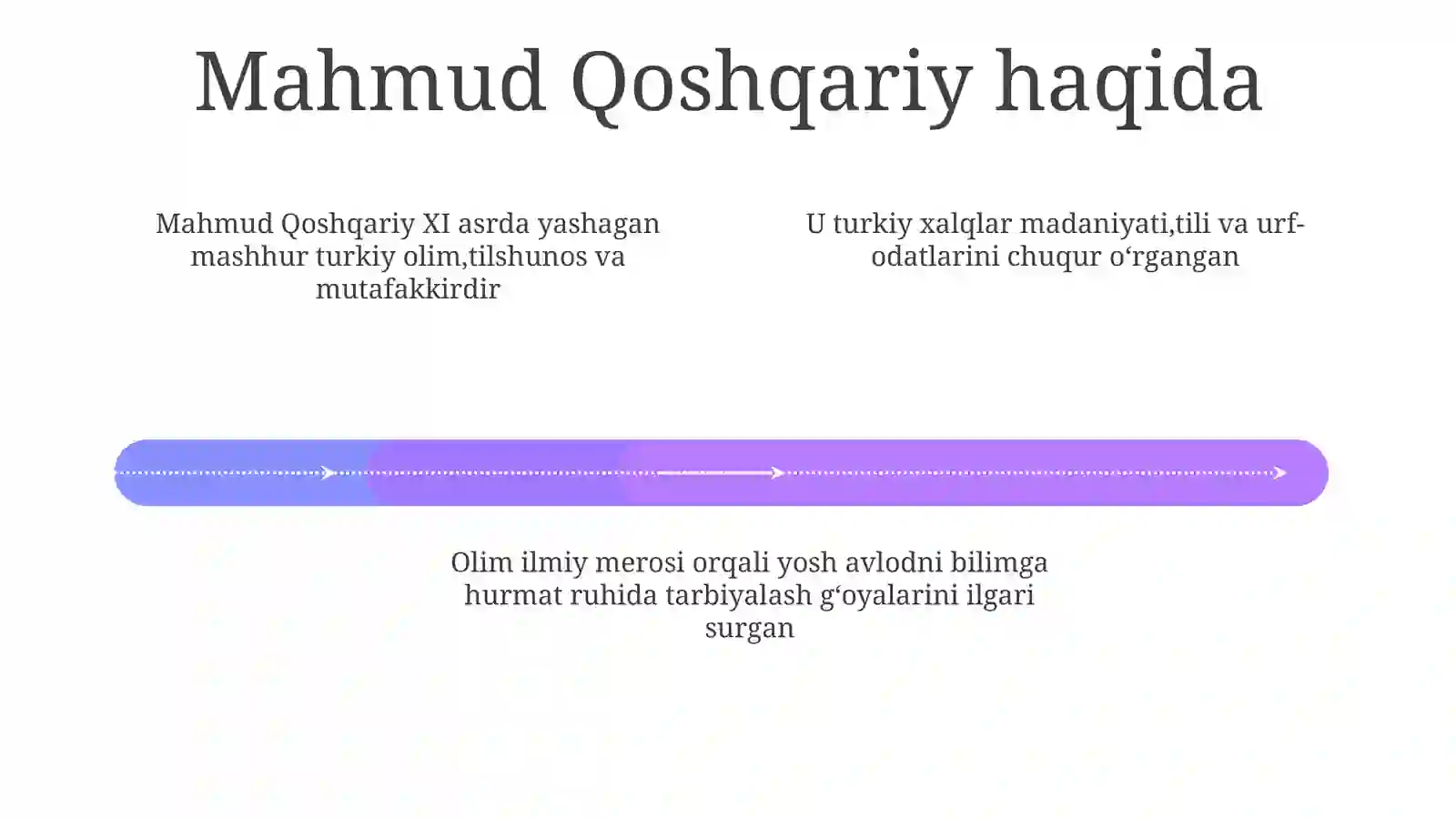 Mahmud Qoshqariy haqida

Mahmud Qoshqariy XI asrda yashagan mashhur turkiy olim,tilshunos va mutafakkirdir

U turkiy xalqlar madaniyati,tili va urf-odatlarini chuqur o‘rgangan

Olim ilmiy merosi orqali yosh avlodni bilimga hurmat ruhida tarbiyalash g‘oyalarini ilgari surgan